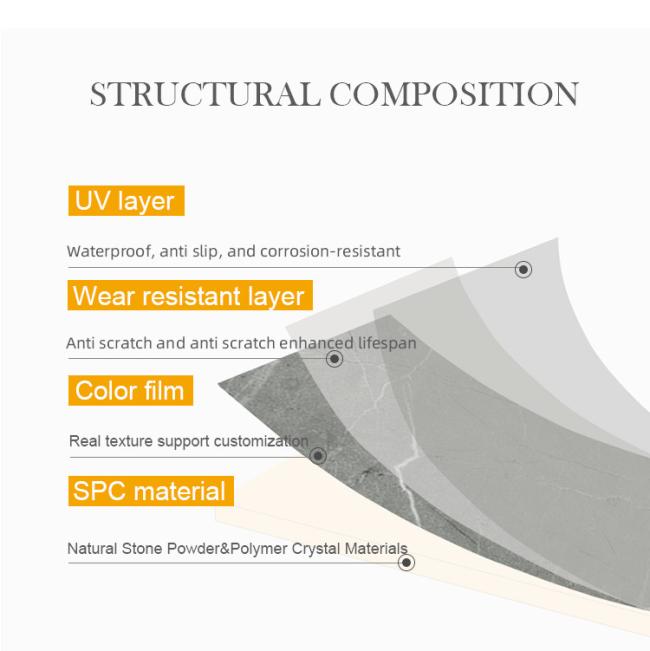 STRUCTURAL COMPOSITION

UV layer

Waterproof, anti slip, and corrosion-resistant

Wear resistant layer

Anti scratch and anti scratch enhanced lifespan

Color film

Real texture support customization

SPC material

Natural Stone Powder&Polymer Crystal Materials